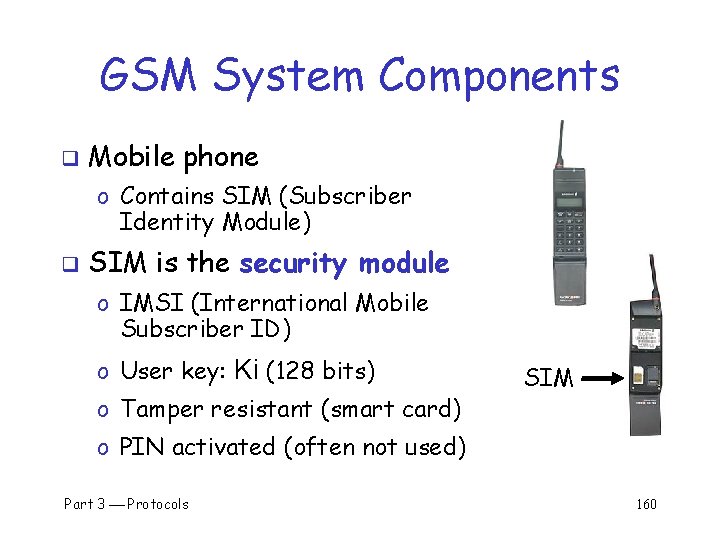 GSM System Components

❑ Mobile phone
  o Contains SIM (Subscriber Identity Module)
❑ SIM is the security module
  o IMSI (International Mobile Subscriber ID)
  o User key: Ki (128 bits)
  o Tamper resistant (smart card)
  o PIN activated (often not used)

SIM

Part 3 — Protocols

160